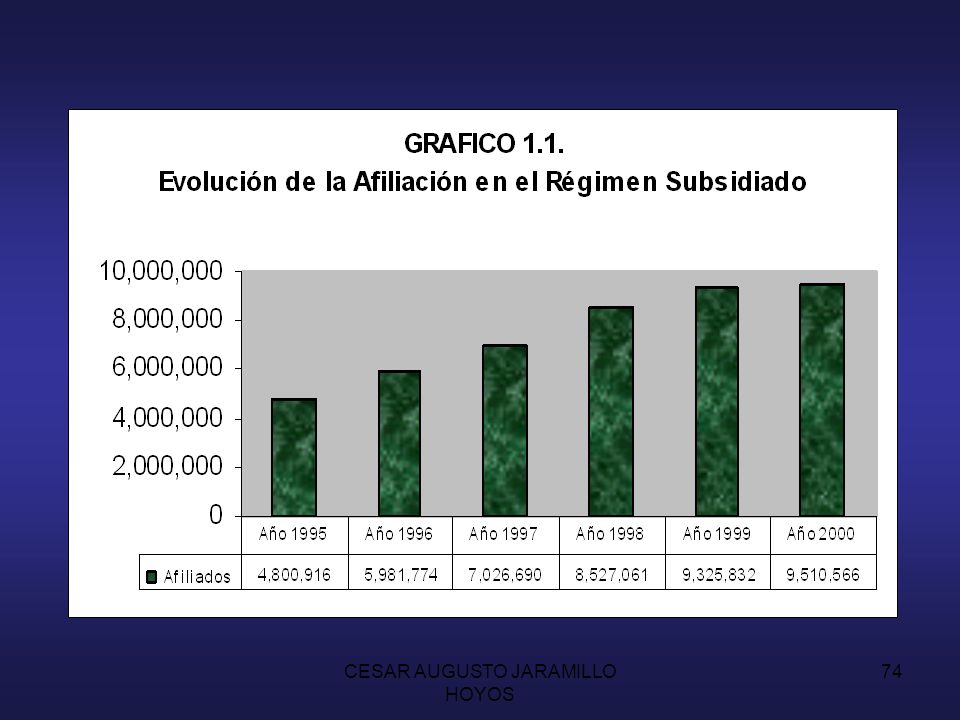 GRAFICO 1.1.
Evolución de la Afiliación en el Régimen Subsidiado

10,000,000
8,000,000
6,000,000
4,000,000
2,000,000
0

| | Año 1995 | Año 1996 | Año 1997 | Año 1998 | Año 1999 | Año 2000 |
|---|---|---|---|---|---|---|
| Afiliados | 4,800,916 | 5,981,774 | 7,026,690 | 8,527,061 | 9,325,832 | 9,510,566 |

CESAR AUGUSTO JARAMILLO HOYOS

74